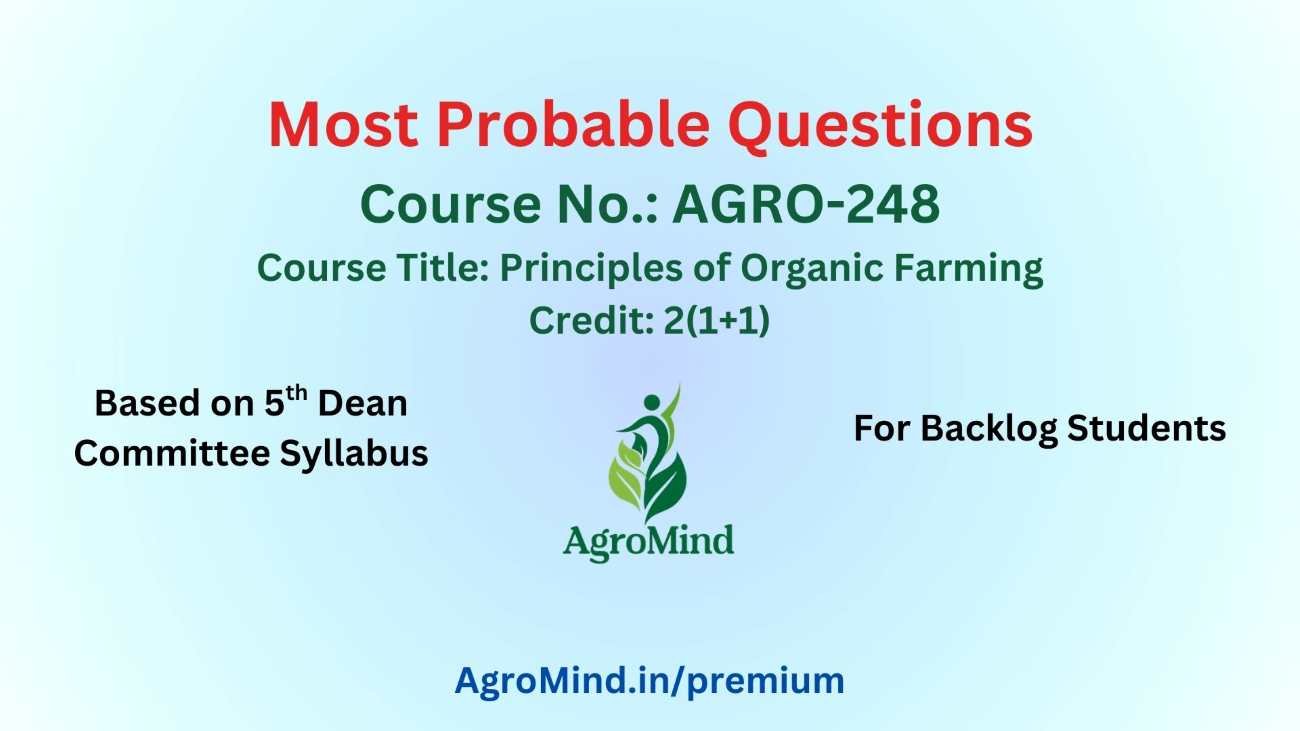 Most Probable Questions

Course No.: AGRO-248

Course Title: Principles of Organic Farming

Credit: 2(1+1)

Based on 5$^{th}$ Dean Committee Syllabus

AgroMind

For Backlog Students

AgroMind.in/premium